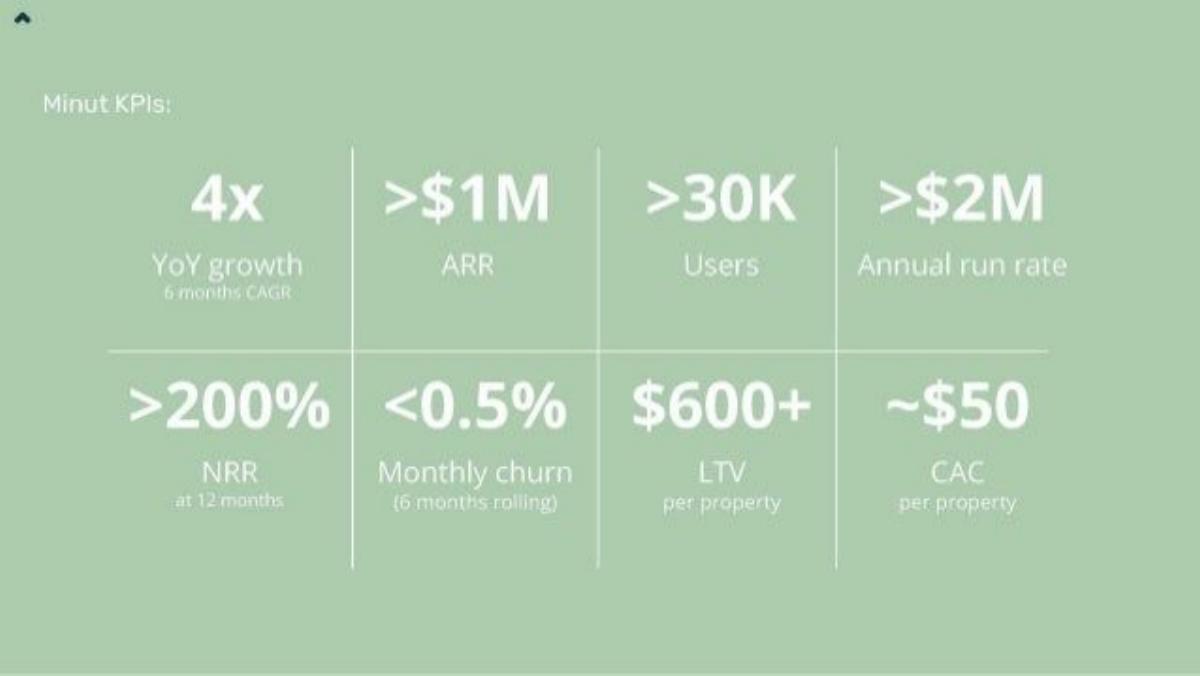 Minut KPIs:

| 4x YoY growth 6 months CAGR | >$1M ARR | >30K Users | >$2M Annual run rate |
|---|---|---|---|
| >200% NRR at 12 months | <0.5% Monthly churn (6 months rolling) | $600+ LTV per property | ~$50 CAC per property |